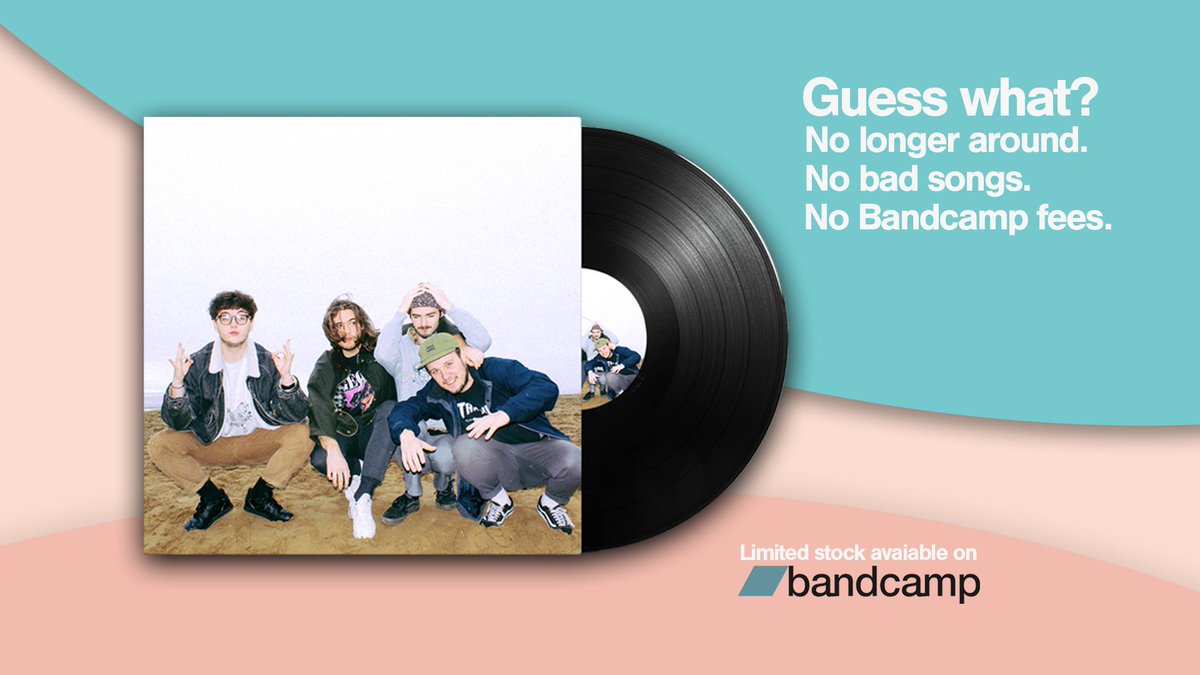 Guess what?
No longer around.
No bad songs.
No Bandcamp fees.

Limited stock avaiable on
bandcamp